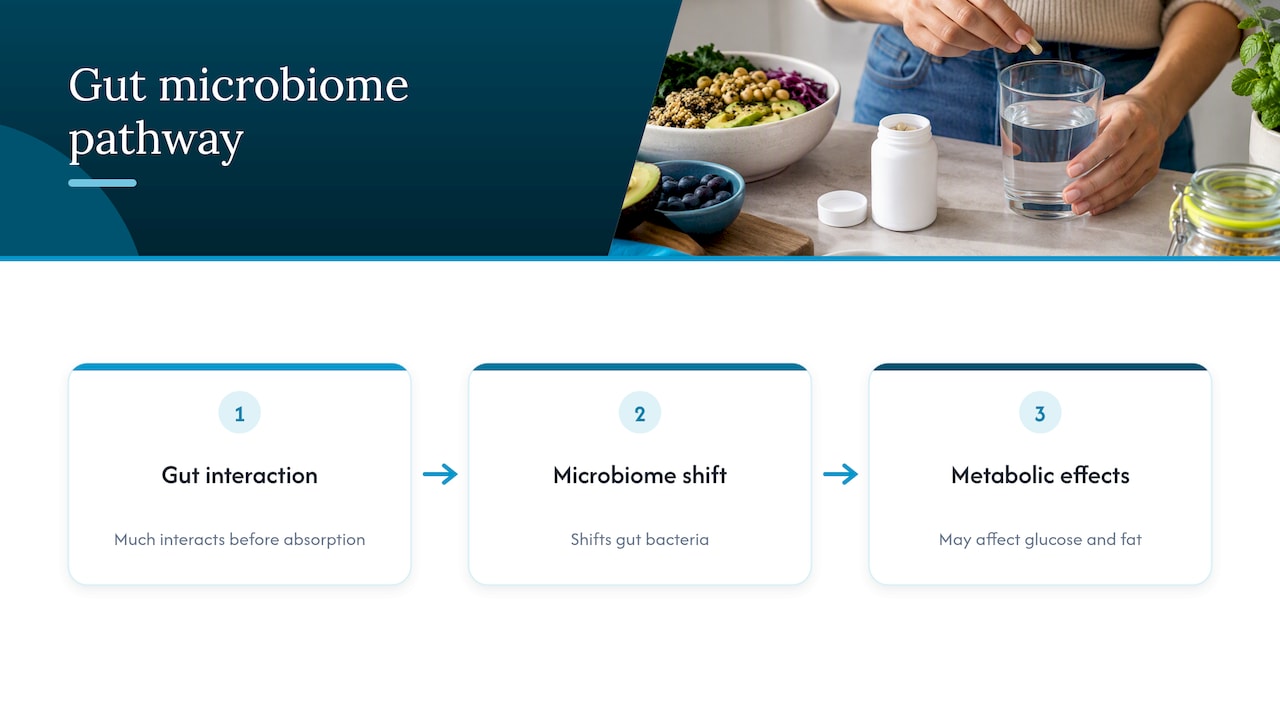 Gut microbiome pathway

1

Gut interaction

Much interacts before absorption

→

2

Microbiome shift

Shifts gut bacteria

→

3

Metabolic effects

May affect glucose and fat